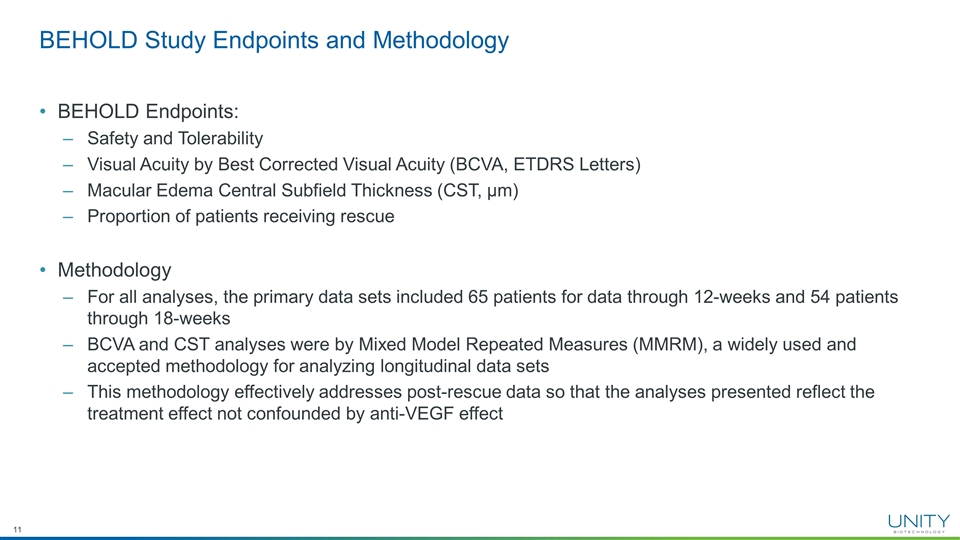 BEHOLD Study Endpoints and Methodology

• BEHOLD Endpoints:
– Safety and Tolerability
– Visual Acuity by Best Corrected Visual Acuity (BCVA, ETDRS Letters)
– Macular Edema Central Subfield Thickness (CST, μm)
– Proportion of patients receiving rescue

• Methodology
– For all analyses, the primary data sets included 65 patients for data through 12-weeks and 54 patients through 18-weeks
– BCVA and CST analyses were by Mixed Model Repeated Measures (MMRM), a widely used and accepted methodology for analyzing longitudinal data sets
– This methodology effectively addresses post-rescue data so that the analyses presented reflect the treatment effect not confounded by anti-VEGF effect

11

UNITY
BIOTECHNOLOGY